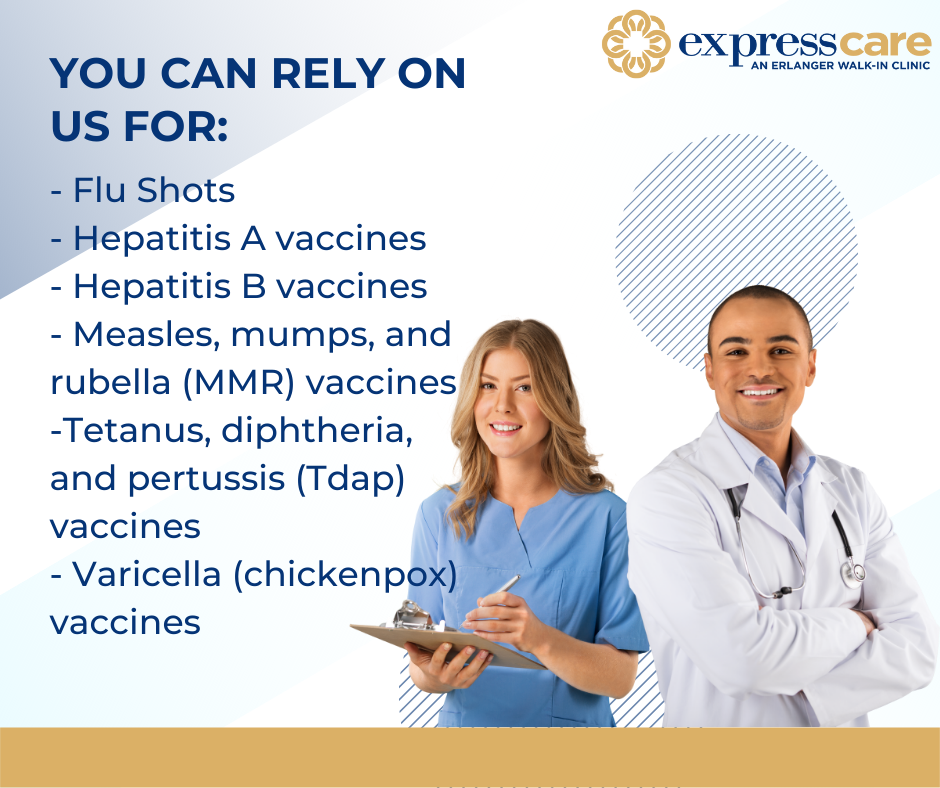 expresscare
AN ERLANGER WALK-IN CLINIC

YOU CAN RELY ON US FOR:

- Flu Shots
- Hepatitis A vaccines
- Hepatitis B vaccines
- Measles, mumps, and rubella (MMR) vaccines
-Tetanus, diphtheria, and pertussis (Tdap) vaccines
- Varicella (chickenpox) vaccines